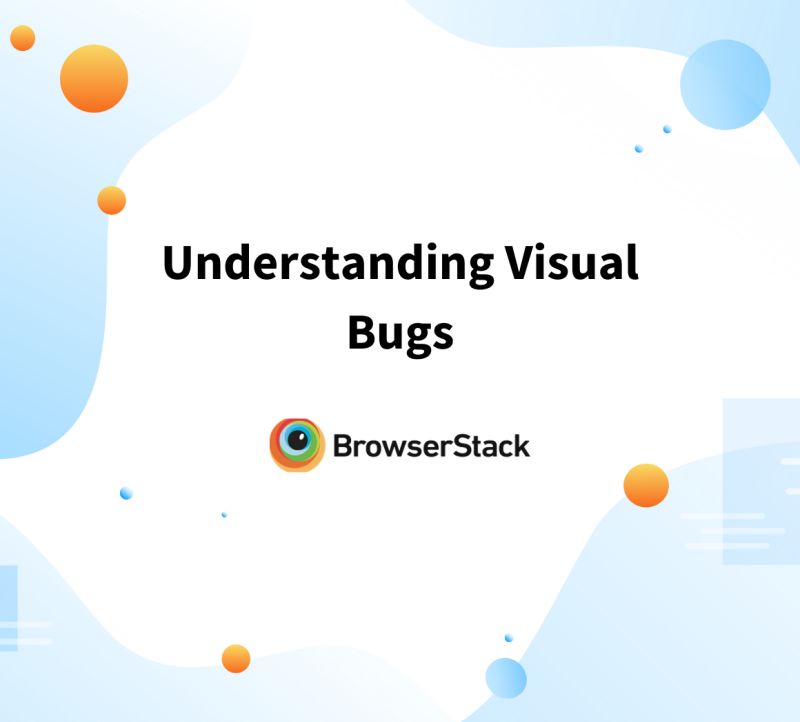 Understanding Visual Bugs

BrowserStack